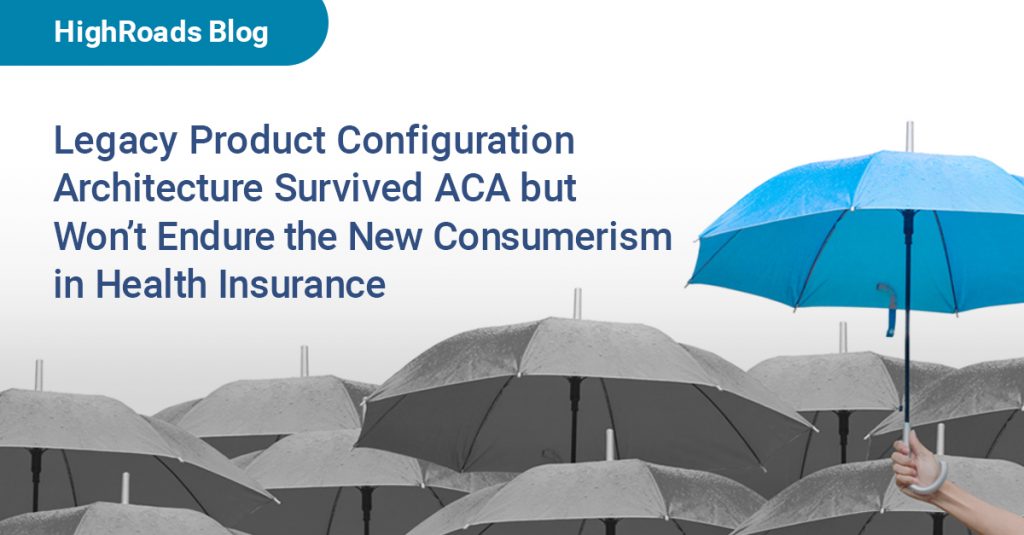 HighRoads Blog

Legacy Product Configuration Architecture Survived ACA but Won't Endure the New Consumerism in Health Insurance